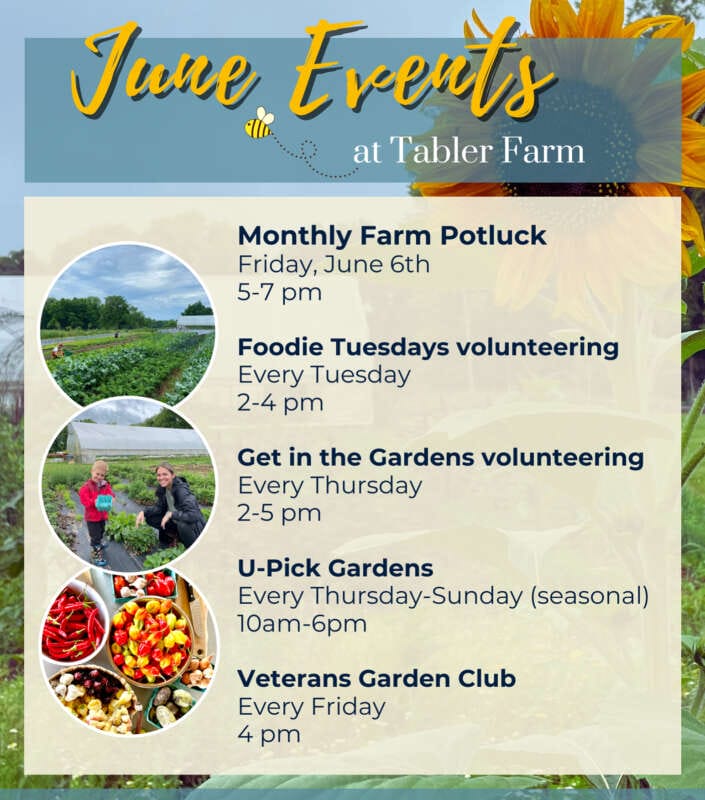 June Events
at Tabler Farm

Monthly Farm Potluck
Friday, June 6th
5-7 pm

Foodie Tuesdays volunteering
Every Tuesday
2-4 pm

Get in the Gardens volunteering
Every Thursday
2-5 pm

U-Pick Gardens
Every Thursday-Sunday (seasonal)
10am-6pm

Veterans Garden Club
Every Friday
4 pm